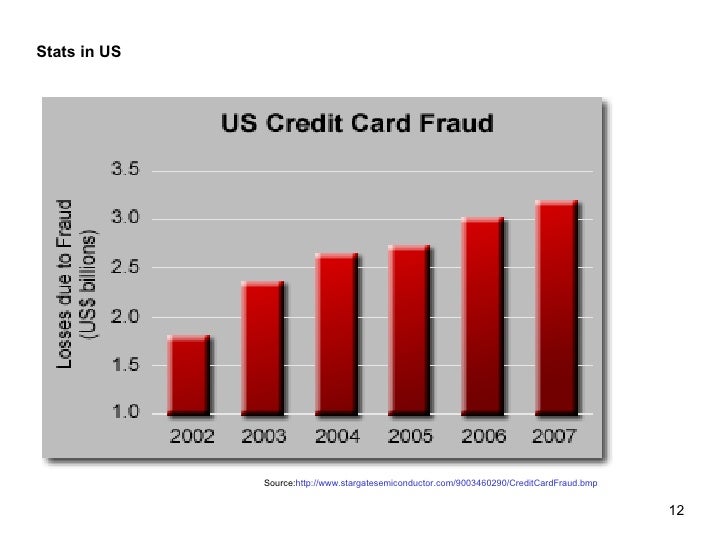 Stats in US

US Credit Card Fraud

Losses due to Fraud (US$ billions)

3.5
3.0
2.5
2.0
1.5
1.0

2002 2003 2004 2005 2006 2007

Source:http://www.stargatesemiconductor.com/9003460290/CreditCardFraud.bmp

12